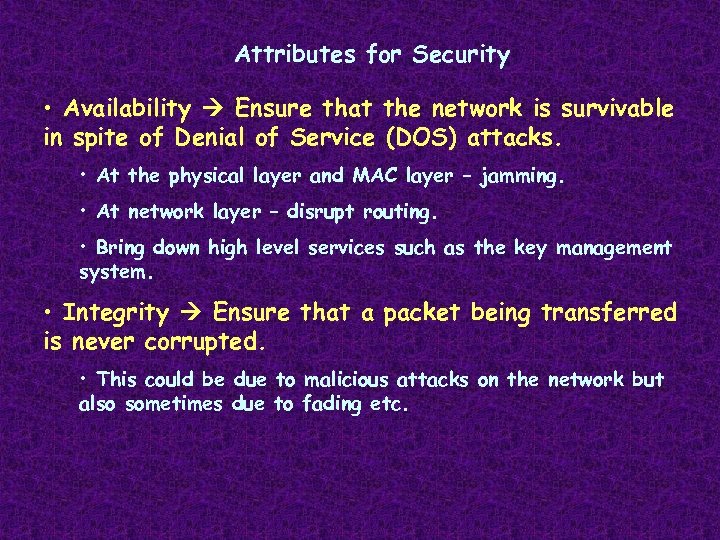 Attributes for Security

• Availability → Ensure that the network is survivable in spite of Denial of Service (DOS) attacks.

• At the physical layer and MAC layer – jamming.

• At network layer – disrupt routing.

• Bring down high level services such as the key management system.

• Integrity → Ensure that a packet being transferred is never corrupted.

• This could be due to malicious attacks on the network but also sometimes due to fading etc.